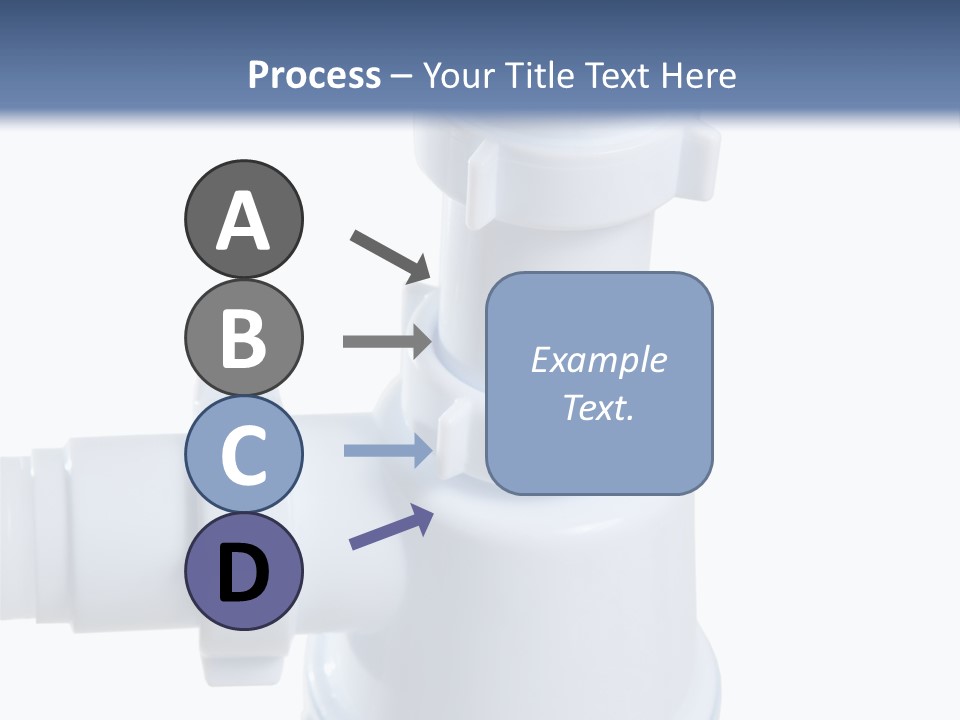 Process – Your Title Text Here

A

B

C

D

Example Text.